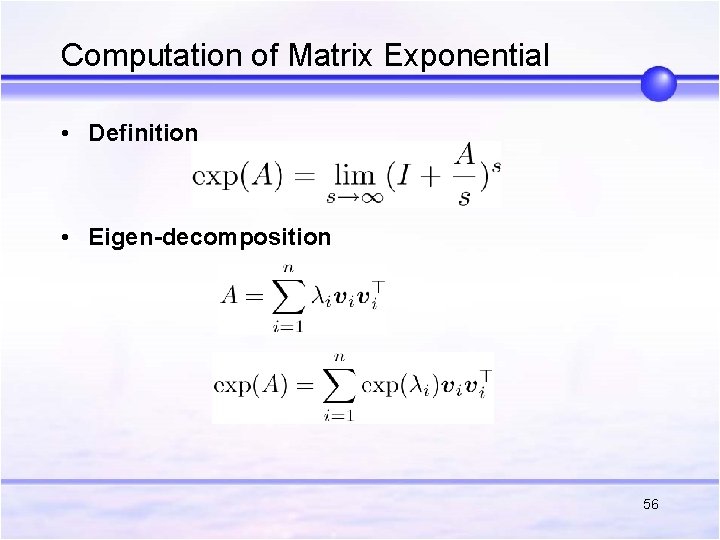 Computation of Matrix Exponential

• Definition

$\exp(A) = \lim_{s \to \infty} (I + \frac{A}{s})^s$

• Eigen-decomposition

$A = \sum_{i=1}^{n} \lambda_i \boldsymbol{v}_i \boldsymbol{v}_i^\top$

$\exp(A) = \sum_{i=1}^{n} \exp(\lambda_i) \boldsymbol{v}_i \boldsymbol{v}_i^\top$

56